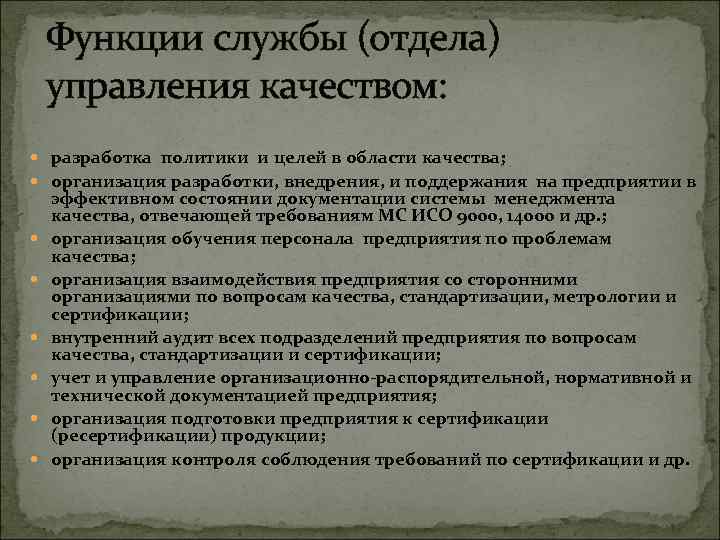 Функции службы (отдела) управления качеством:

- разработка политики и целей в области качества;
- организация разработки, внедрения, и поддержания на предприятии в эффективном состоянии документации системы менеджмента качества, отвечающей требованиям МС ИСО 9000, 14000 и др.;
- организация обучения персонала предприятия по проблемам качества;
- организация взаимодействия предприятия со сторонними организациями по вопросам качества, стандартизации, метрологии и сертификации;
- внутренний аудит всех подразделений предприятия по вопросам качества, стандартизации и сертификации;
- учет и управление организационно-распорядительной, нормативной и технической документацией предприятия;
- организация подготовки предприятия к сертификации (ресертификации) продукции;
- организация контроля соблюдения требований по сертификации и др.